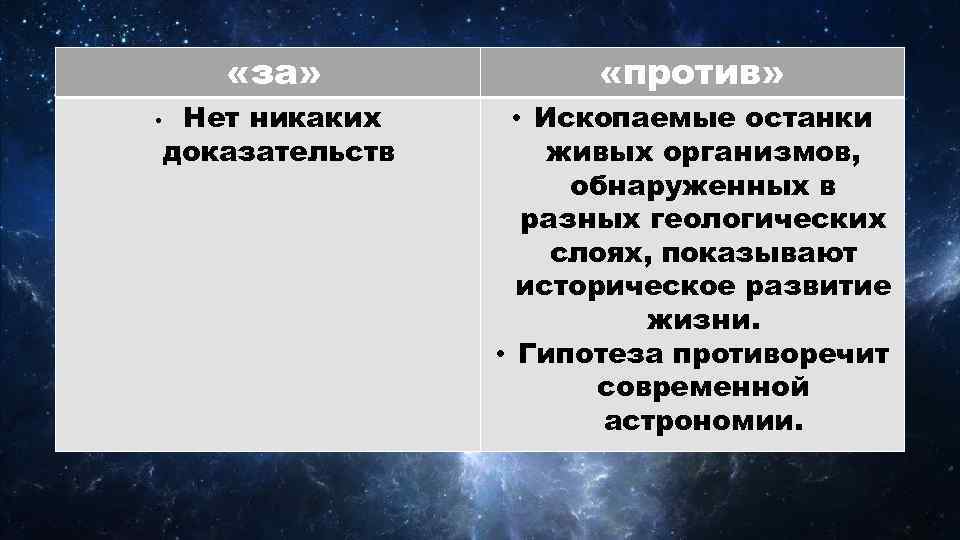 | «за» | «против» |
|---|---|
| • Нет никаких доказательств | • Ископаемые останки живых организмов, обнаруженных в разных геологических слоях, показывают историческое развитие жизни. • Гипотеза противоречит современной астрономии. |